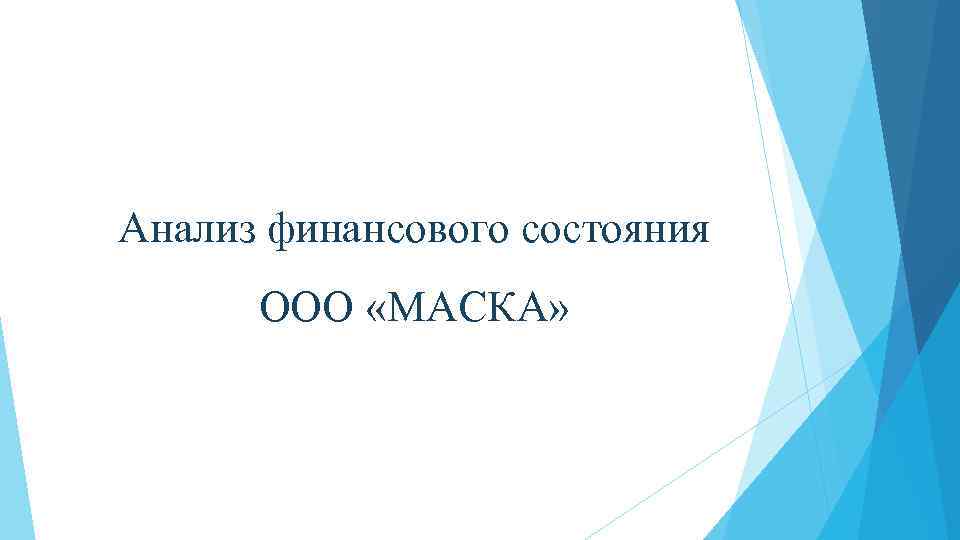 Анализ финансового состояния

ООО «МАСКА»